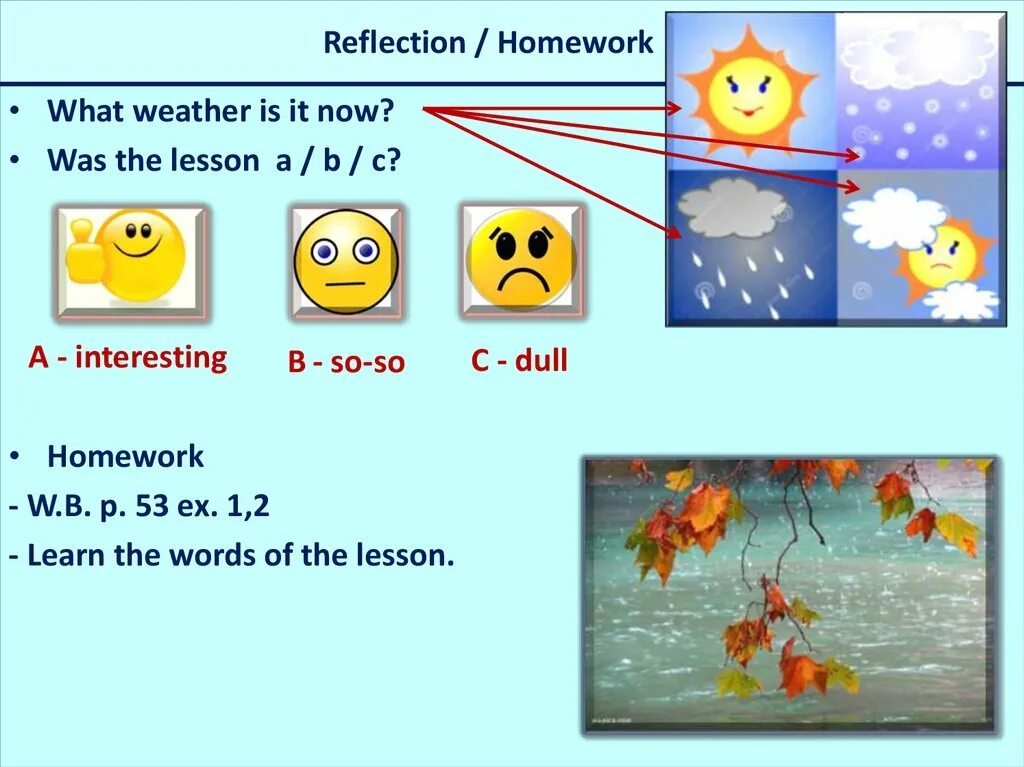 Reflection / Homework

• What weather is it now?
• Was the lesson a / b / c?

A - interesting
B - so-so
C - dull

• Homework
- W.B. p. 53 ex. 1,2
- Learn the words of the lesson.